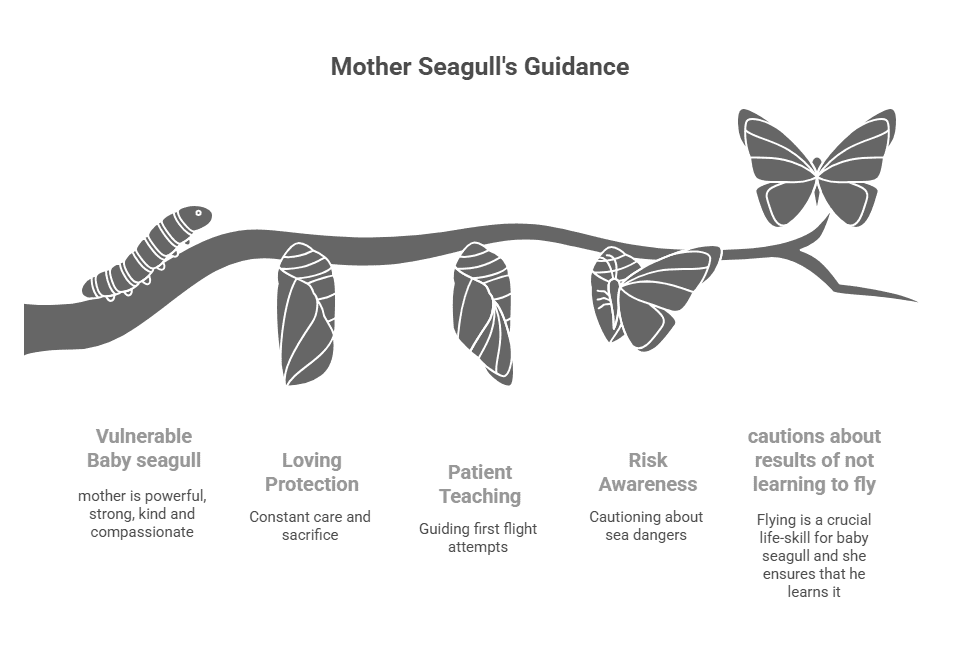 Mother Seagull's Guidance

Vulnerable Baby seagull

mother is powerful, strong, kind and compassionate

Loving Protection

Constant care and sacrifice

Patient Teaching

Guiding first flight attempts

Risk Awareness

Cautioning about sea dangers

cautions about results of not learning to fly

Flying is a crucial life-skill for baby seagull and she ensures that he learns it